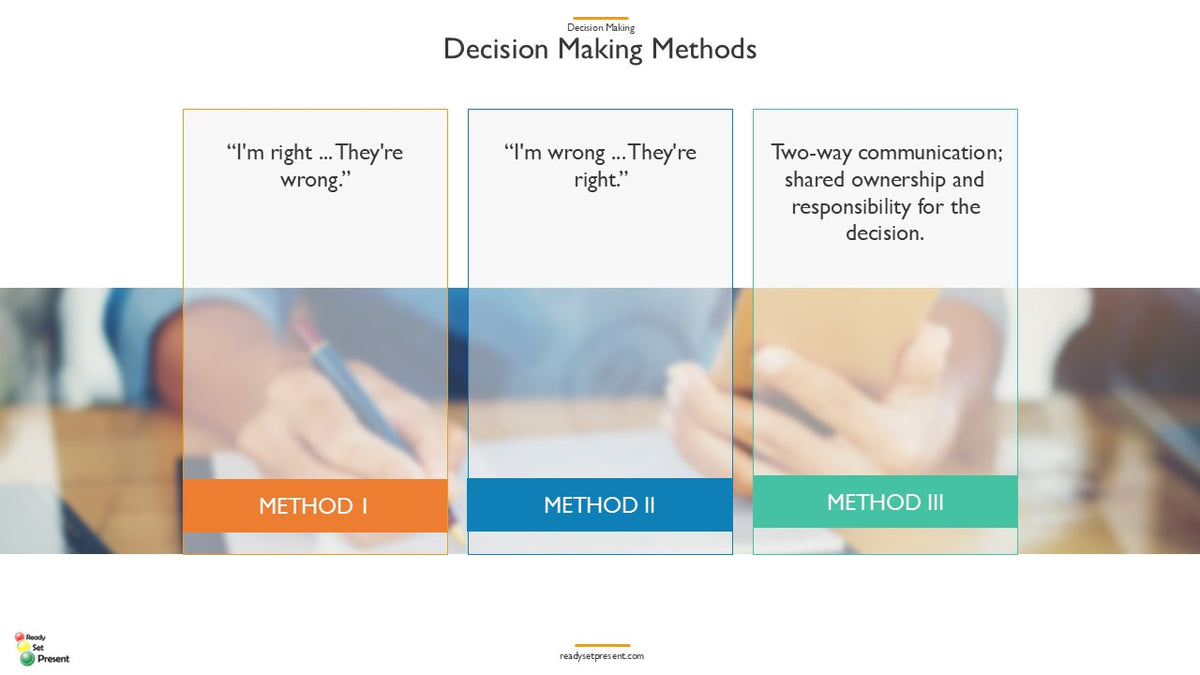 Decision Making

Decision Making Methods

“I'm right ... They're wrong.”

METHOD I

“I'm wrong ... They're right.”

METHOD II

Two-way communication; shared ownership and responsibility for the decision.

METHOD III

Ready Set Present

readysetpresent.com